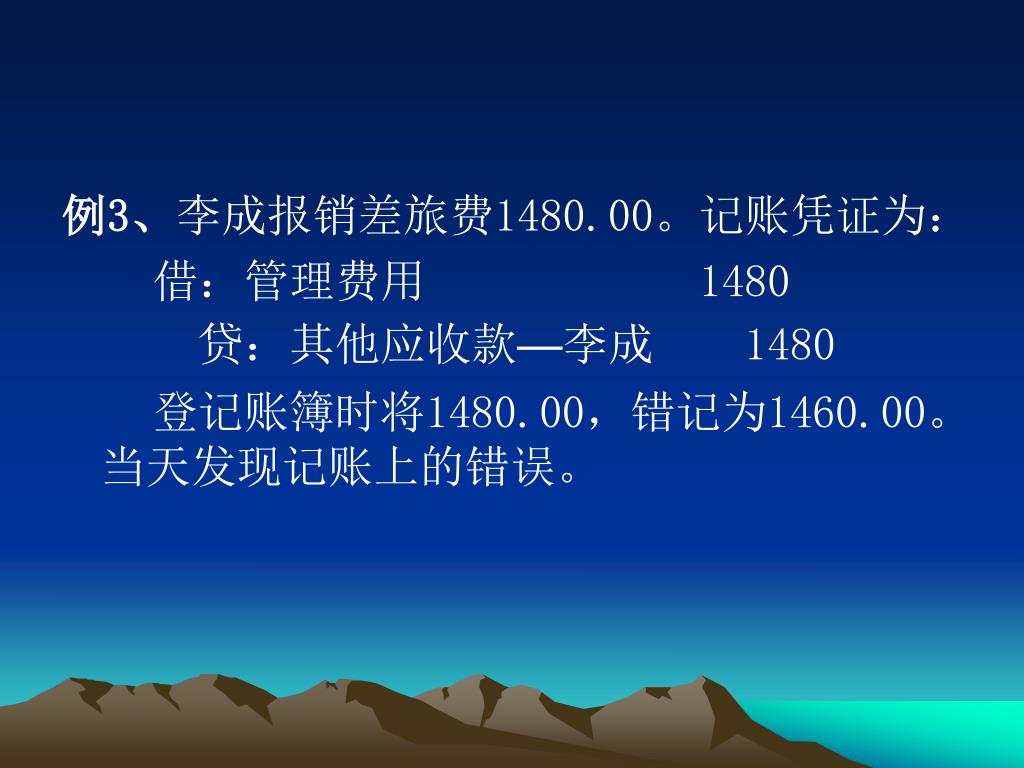 例3、李成报销差旅费1480.00。记账凭证为：

借：管理费用 1480

贷：其他应收款—李成 1480

登记账簿时将1480.00，错记为1460.00。当天发现记账上的错误。